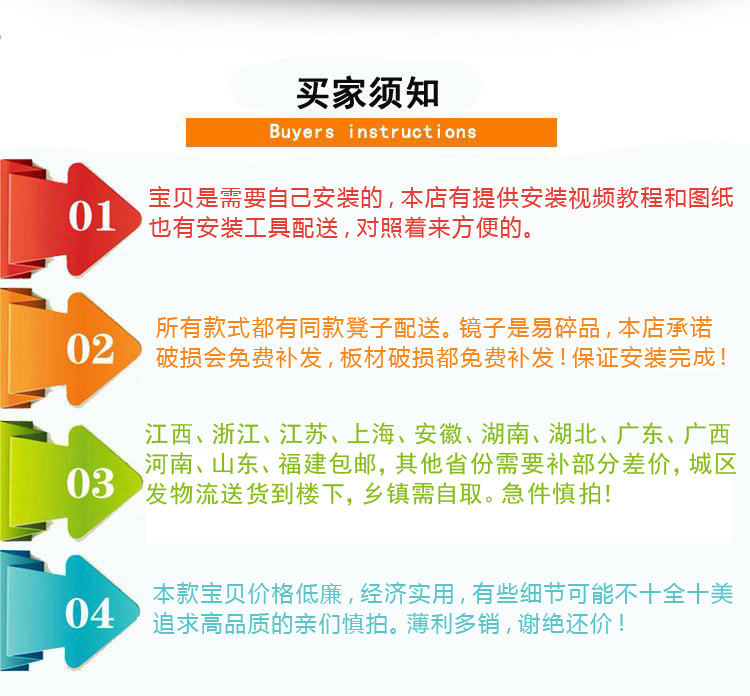 买家须知

Buyers instructions

01

宝贝是需要自己安装的，本店有提供安装视频教程和图纸也有安装工具配送，对照着来方便的。

02

所有款式都有同款凳子配送。镜子是易碎品，本店承诺破损会免费补发，板材破损都免费补发！保证安装完成！

03

江西、浙江、江苏、上海、安徽、湖南、湖北、广东、广西河南、山东、福建包邮，其他省份需要补部分差价，城区发物流送货到楼下，乡镇需自取。急件慎拍！

04

本款宝贝价格低廉，经济实用，有些细节可能不十全十美追求高品质的亲们慎拍。薄利多销，谢绝还价！